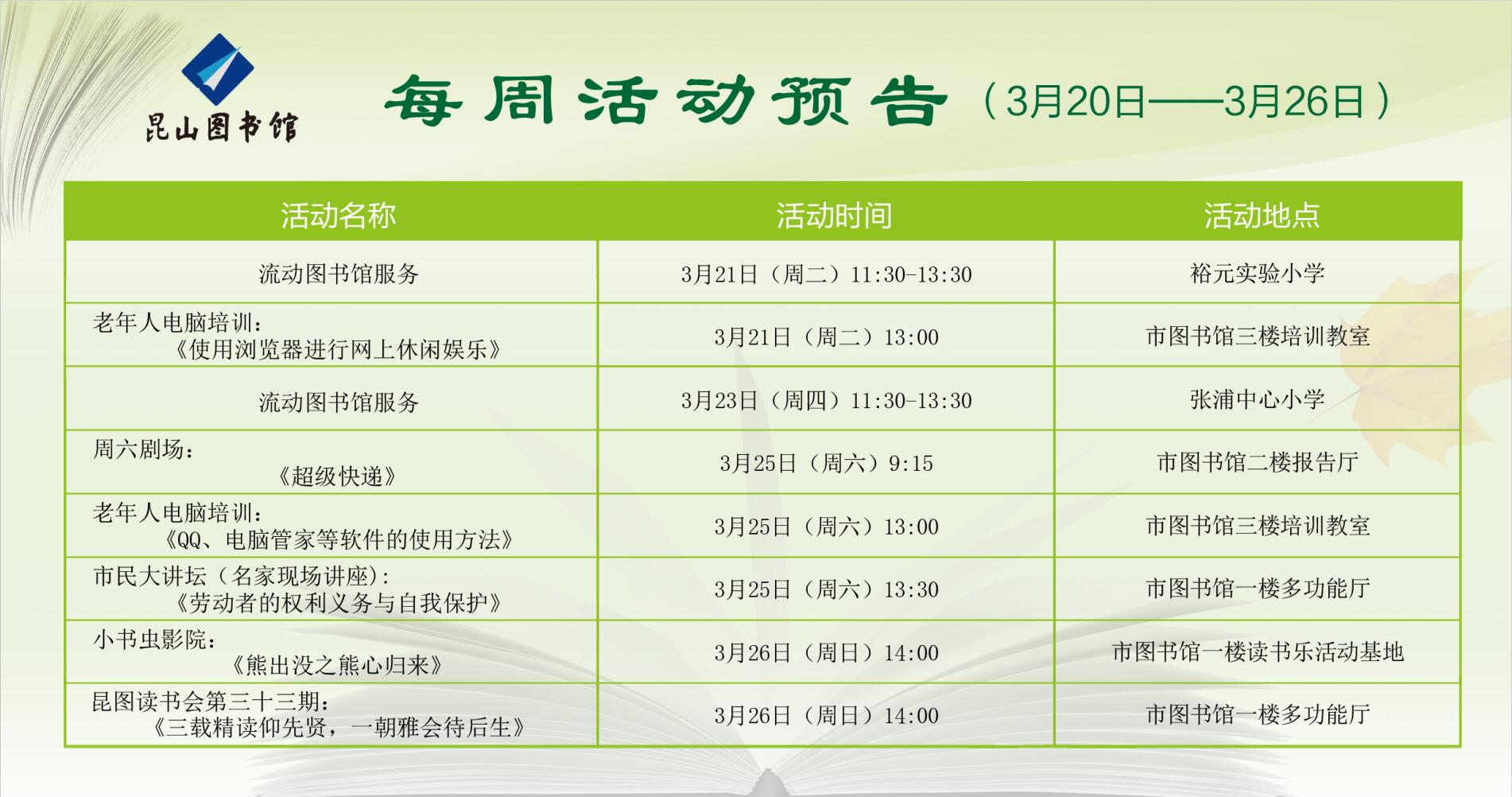 昆山图书馆

每周活动预告（3月20日——3月26日）

| 活动名称 | 活动时间 | 活动地点 |
|---|---|---|
| 流动图书馆服务 | 3月21日（周二）11:30-13:30 | 裕元实验小学 |
| 老年人电脑培训：《使用浏览器进行网上休闲娱乐》 | 3月21日（周二）13:00 | 市图书馆三楼培训教室 |
| 流动图书馆服务 | 3月23日（周四）11:30-13:30 | 张浦中心小学 |
| 周六剧场：《超级快递》 | 3月25日（周六）9:15 | 市图书馆二楼报告厅 |
| 老年人电脑培训：《QQ、电脑管家等软件的使用方法》 | 3月25日（周六）13:00 | 市图书馆三楼培训教室 |
| 市民大讲坛（名家现场讲座）：《劳动者的权利义务与自我保护》 | 3月25日（周六）13:30 | 市图书馆一楼多功能厅 |
| 小书虫影院：《熊出没之熊心归来》 | 3月26日（周日）14:00 | 市图书馆一楼读书乐活动基地 |
| 昆图读书会第三十三期：《三载精读仰先贤，一朝雅会待后生》 | 3月26日（周日）14:00 | 市图书馆一楼多功能厅 |